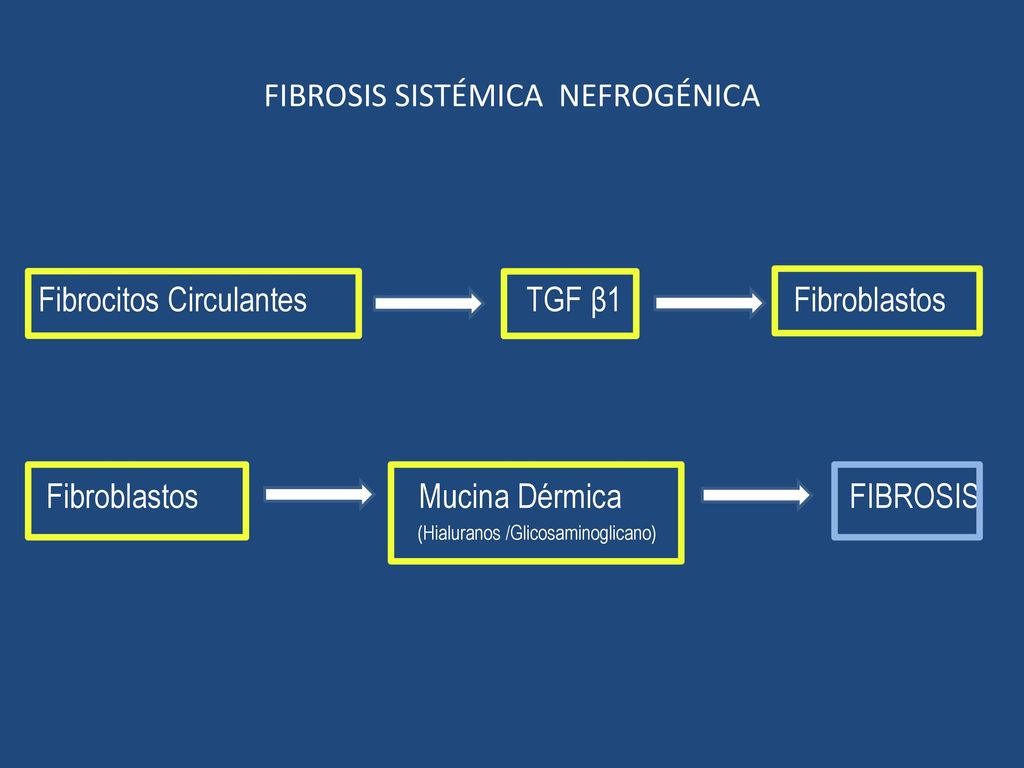 FIBROSIS SISTÉMICA NEFROGÉNICA

Fibrocitos Circulantes

TGF β1

Fibroblastos

Fibroblastos

Mucina Dérmica
(Hialuranos /Glicosaminoglicano)

FIBROSIS